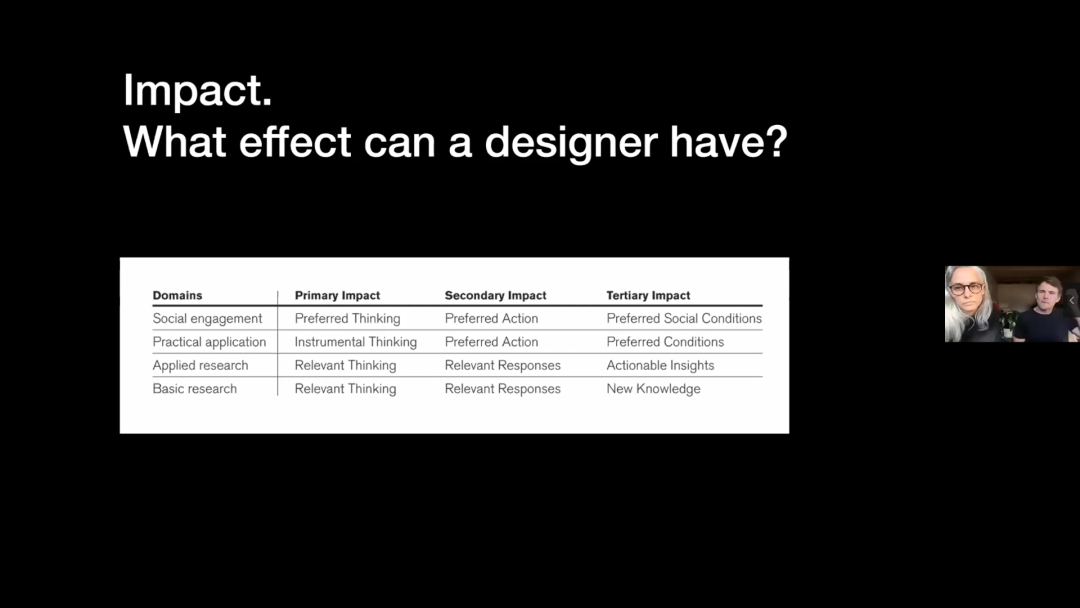 Impact.
What effect can a designer have?

| Domains | Primary Impact | Secondary Impact | Tertiary Impact |
|---|---|---|---|
| Social engagement | Preferred Thinking | Preferred Action | Preferred Social Conditions |
| Practical application | Instrumental Thinking | Preferred Action | Preferred Conditions |
| Applied research | Relevant Thinking | Relevant Responses | Actionable Insights |
| Basic research | Relevant Thinking | Relevant Responses | New Knowledge |